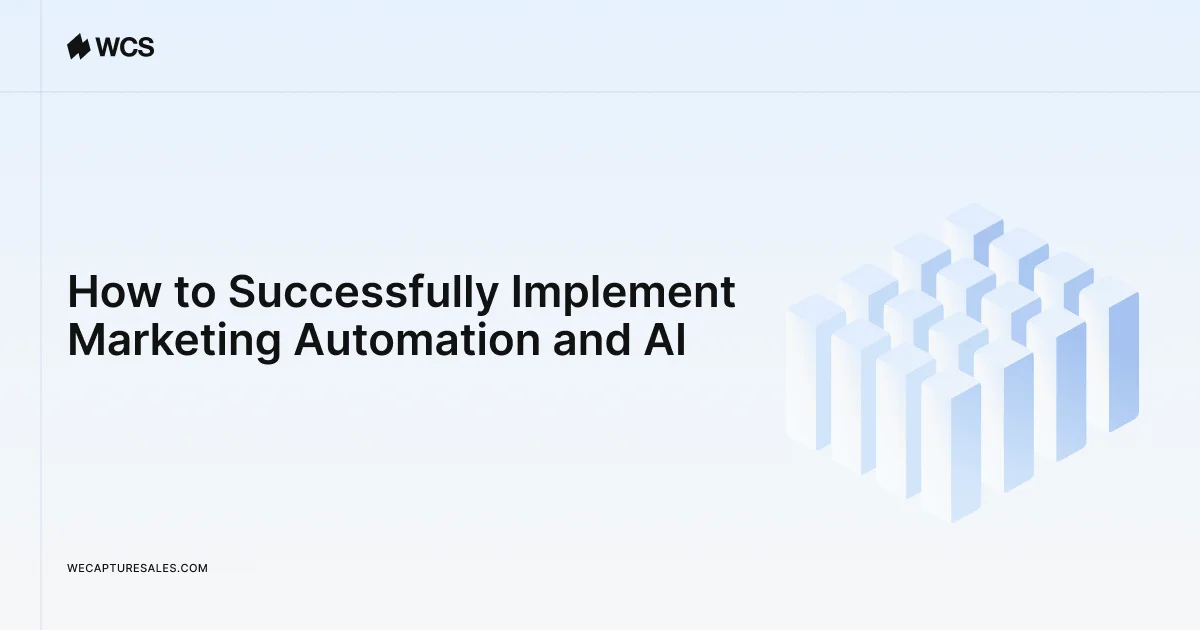 WCS

How to Successfully Implement Marketing Automation and AI

WECAPTURESALES.COM